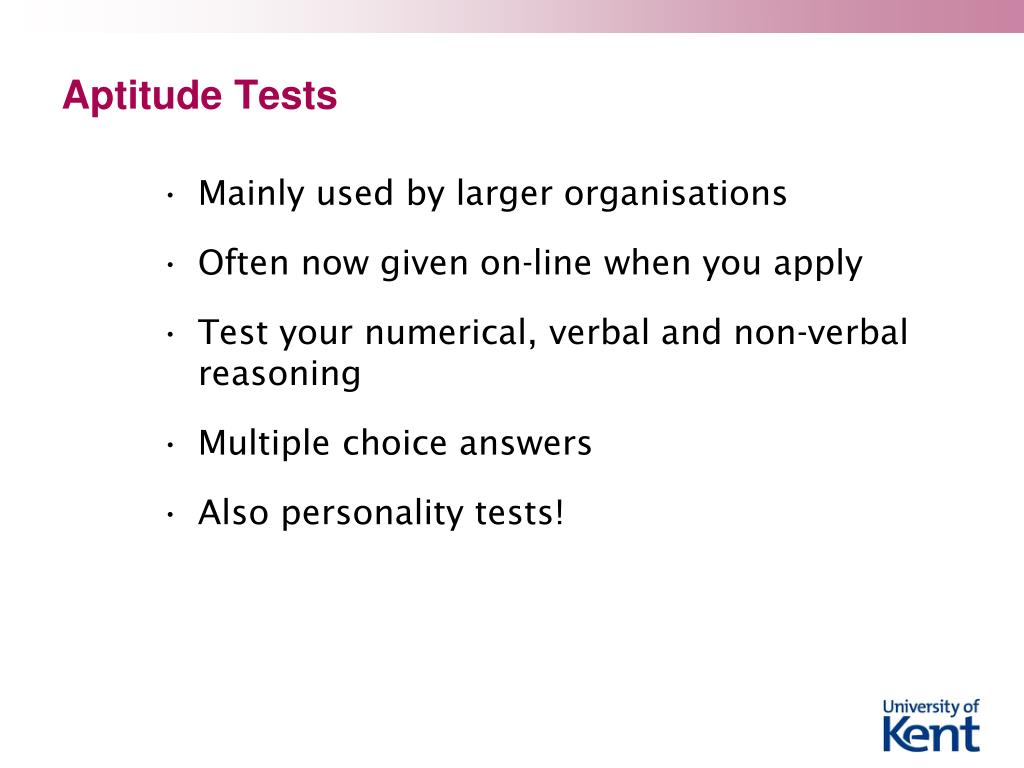 Aptitude Tests

• Mainly used by larger organisations

• Often now given on-line when you apply

• Test your numerical, verbal and non-verbal reasoning

• Multiple choice answers

• Also personality tests!

University of Kent